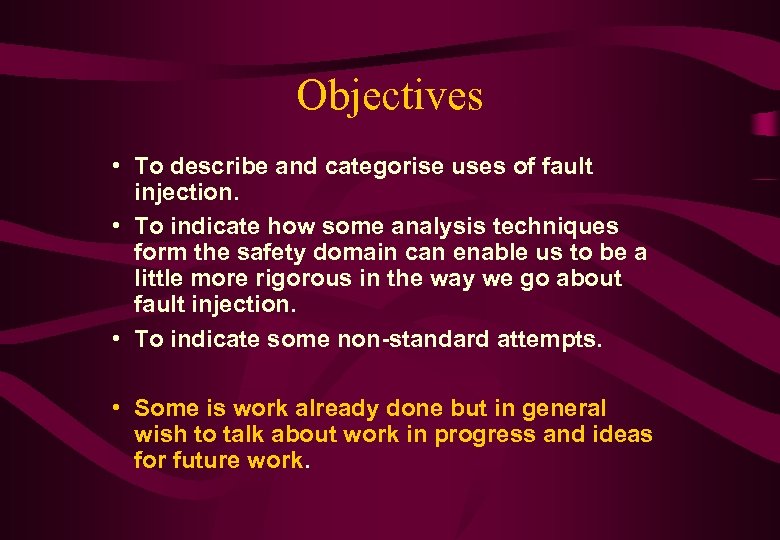 Objectives

• To describe and categorise uses of fault injection.

• To indicate how some analysis techniques form the safety domain can enable us to be a little more rigorous in the way we go about fault injection.

• To indicate some non-standard attempts.

• Some is work already done but in general wish to talk about work in progress and ideas for future work.